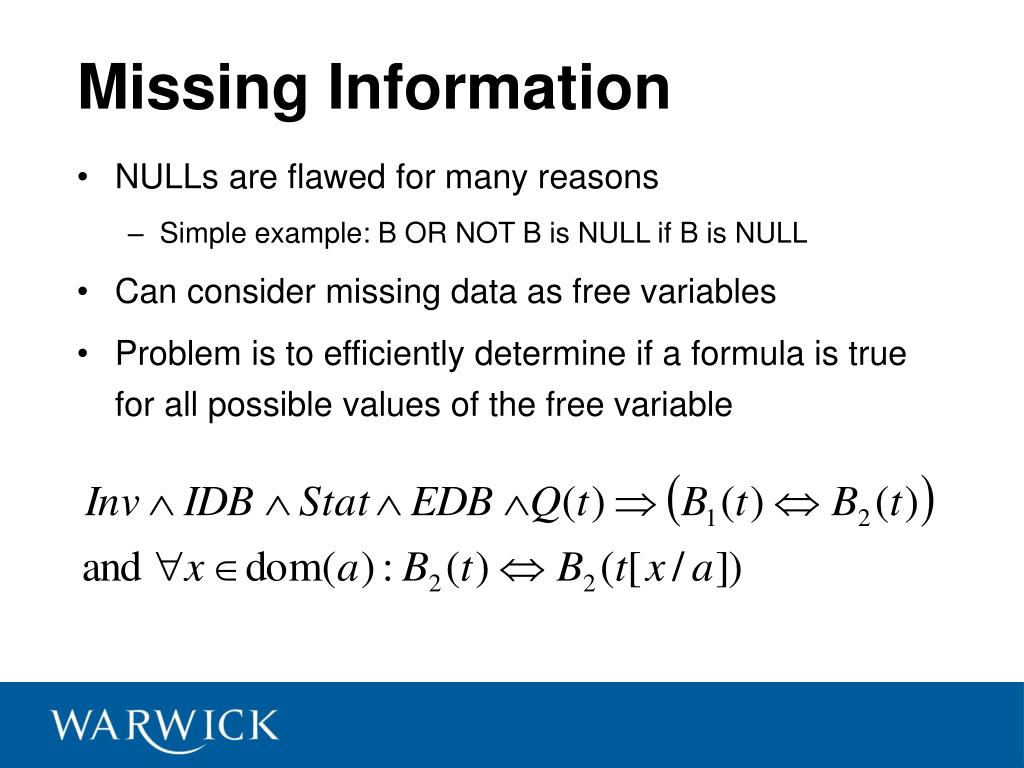 Missing Information

• NULLs are flawed for many reasons
  – Simple example: B OR NOT B is NULL if B is NULL
• Can consider missing data as free variables
• Problem is to efficiently determine if a formula is true for all possible values of the free variable

$Inv \wedge IDB \wedge Stat \wedge EDB \wedge Q(t) \Rightarrow \left(B_1(t) \Leftrightarrow B_2(t)\right)$
$\text{and } \forall x \in \text{dom}(a) : B_2(t) \Leftrightarrow B_2(t[x/a])$

WARWICK